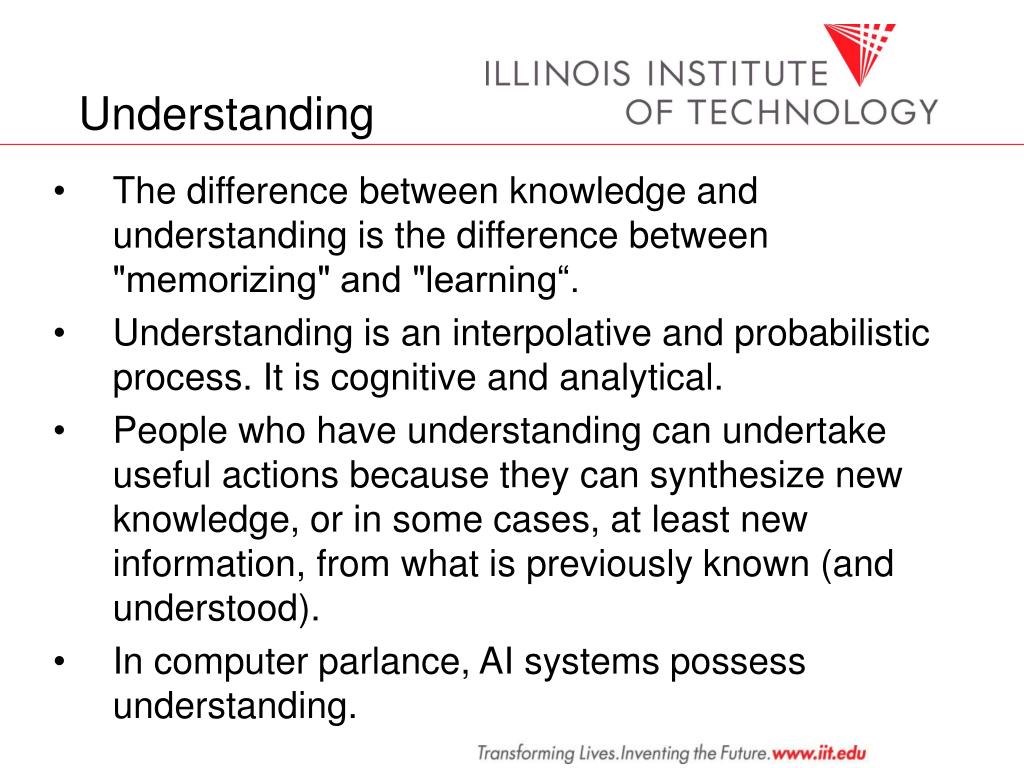 ILLINOIS INSTITUTE OF TECHNOLOGY

Understanding

• The difference between knowledge and understanding is the difference between "memorizing" and "learning“.
• Understanding is an interpolative and probabilistic process. It is cognitive and analytical.
• People who have understanding can undertake useful actions because they can synthesize new knowledge, or in some cases, at least new information, from what is previously known (and understood).
• In computer parlance, AI systems possess understanding.

Transforming Lives.Inventing the Future.www.iit.edu